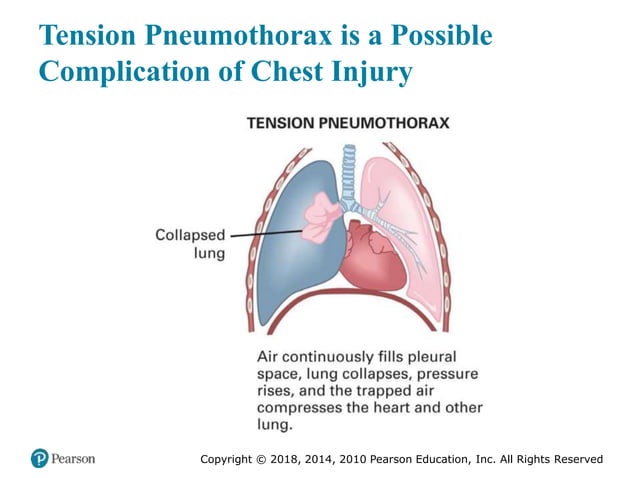 Tension Pneumothorax is a Possible Complication of Chest Injury

TENSION PNEUMOTHORAX

Collapsed lung

Air continuously fills pleural space, lung collapses, pressure rises, and the trapped air compresses the heart and other lung.

Pearson

Copyright © 2018, 2014, 2010 Pearson Education, Inc. All Rights Reserved